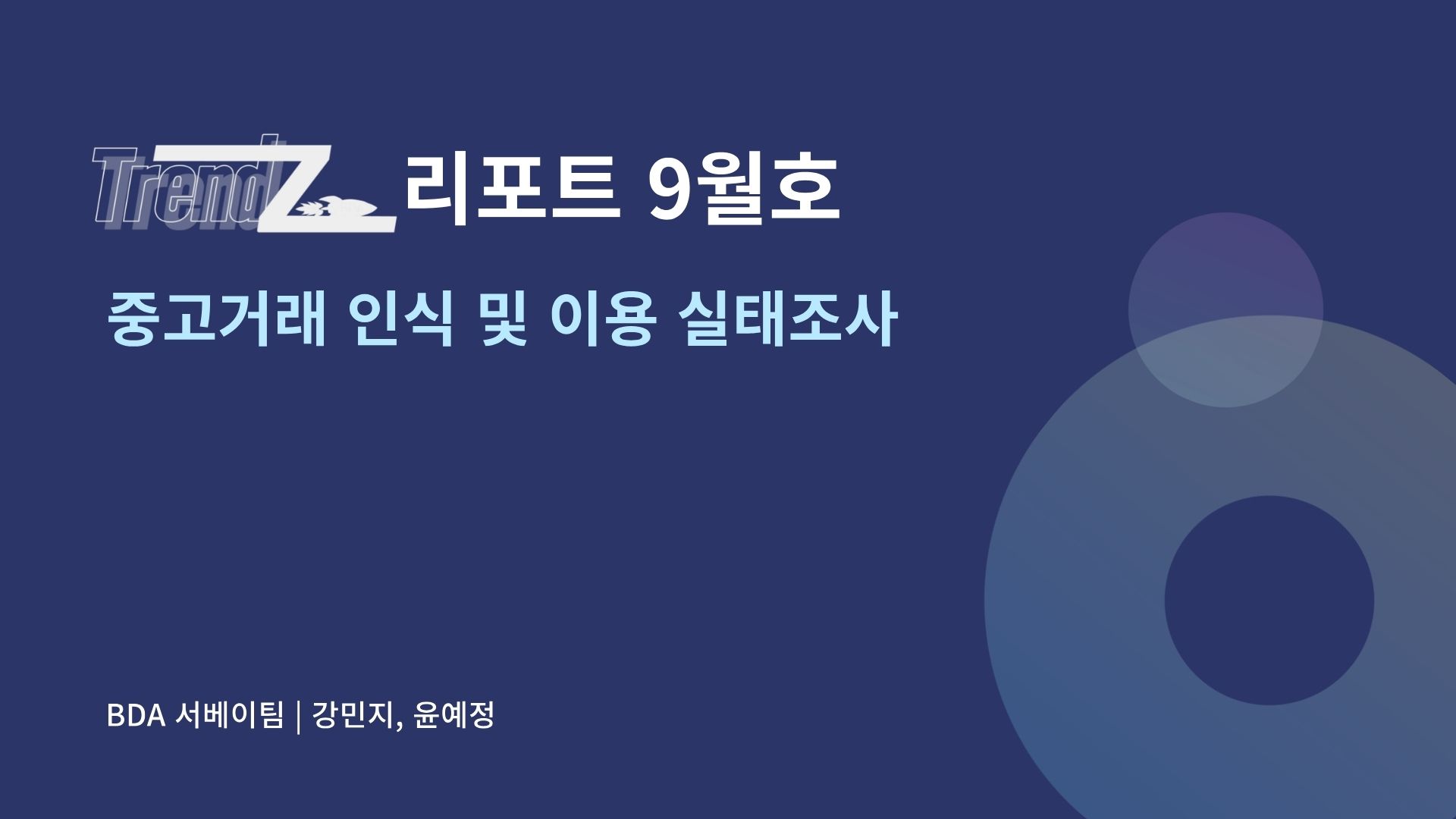 TrendZ 리포트 9월호

중고거래 인식 및 이용 실태조사

BDA 서베이팀 | 강민지, 윤예정